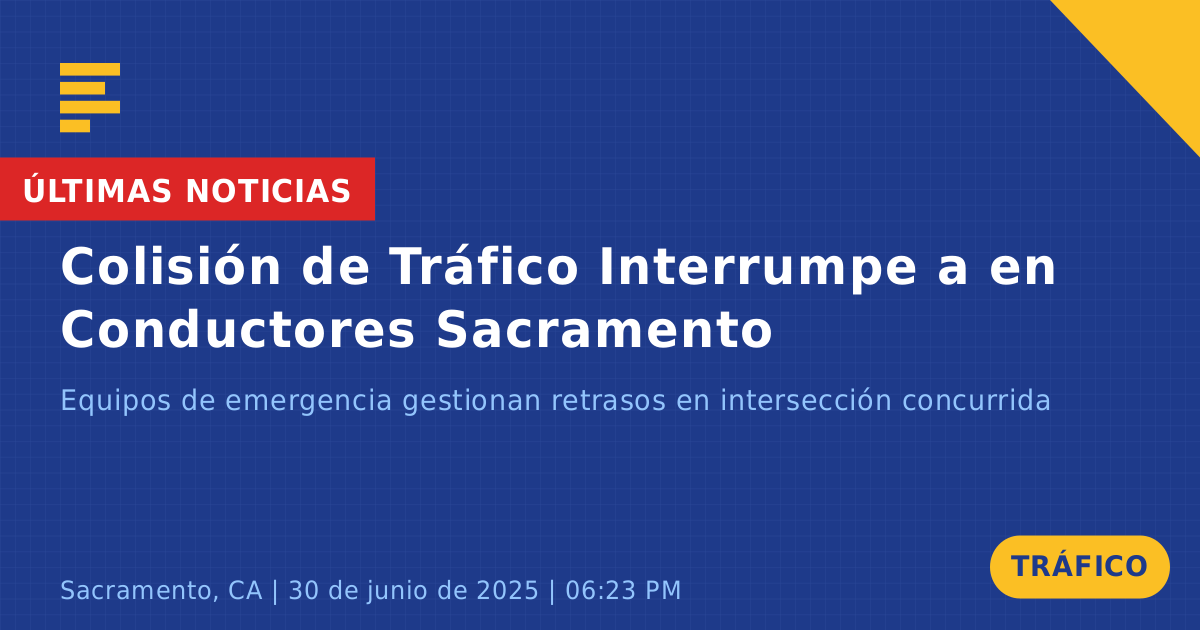 ÚLTIMAS NOTICIAS

Colisión de Tráfico Interrumpe a en Conductores Sacramento

Equipos de emergencia gestionan retrasos en intersección concurrida

Sacramento, CA | 30 de junio de 2025 | 06:23 PM

TRÁFICO